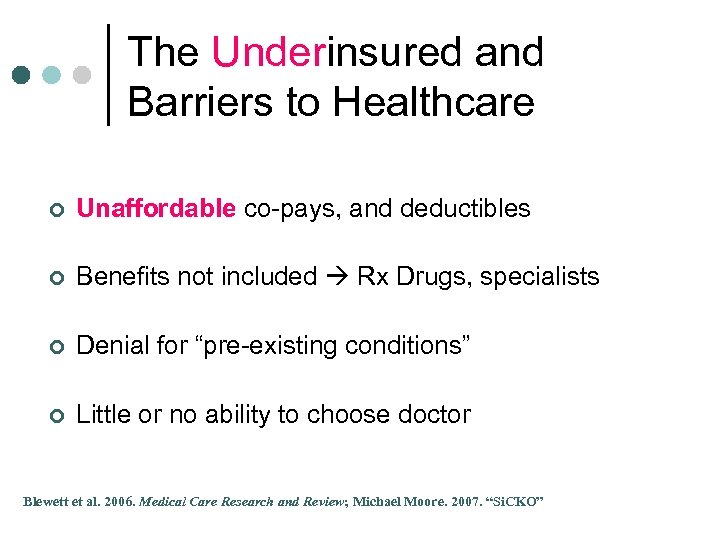 The Underinsured and Barriers to Healthcare

Unaffordable co-pays, and deductibles

Benefits not included → Rx Drugs, specialists

Denial for “pre-existing conditions”

Little or no ability to choose doctor

Blewett et al. 2006. Medical Care Research and Review; Michael Moore. 2007. “SiCKO”